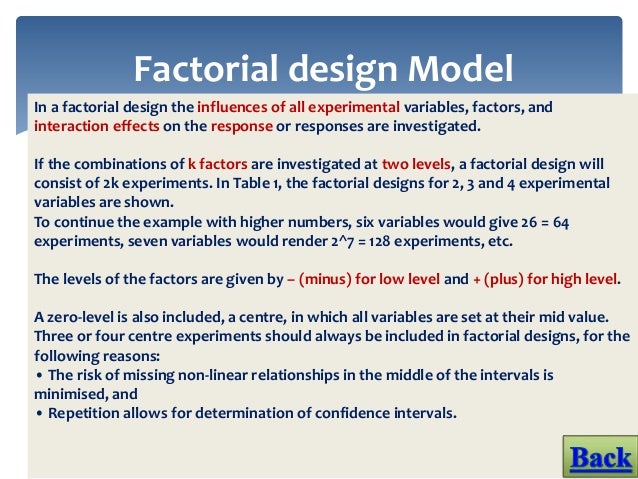 Factorial design Model

In a factorial design the influences of all experimental variables, factors, and interaction effects on the response or responses are investigated.

If the combinations of k factors are investigated at two levels, a factorial design will consist of 2k experiments. In Table 1, the factorial designs for 2, 3 and 4 experimental variables are shown.
To continue the example with higher numbers, six variables would give 26 = 64 experiments, seven variables would render 2^7 = 128 experiments, etc.

The levels of the factors are given by – (minus) for low level and + (plus) for high level.

A zero-level is also included, a centre, in which all variables are set at their mid value. Three or four centre experiments should always be included in factorial designs, for the following reasons:
• The risk of missing non-linear relationships in the middle of the intervals is minimised, and
• Repetition allows for determination of confidence intervals.

Back